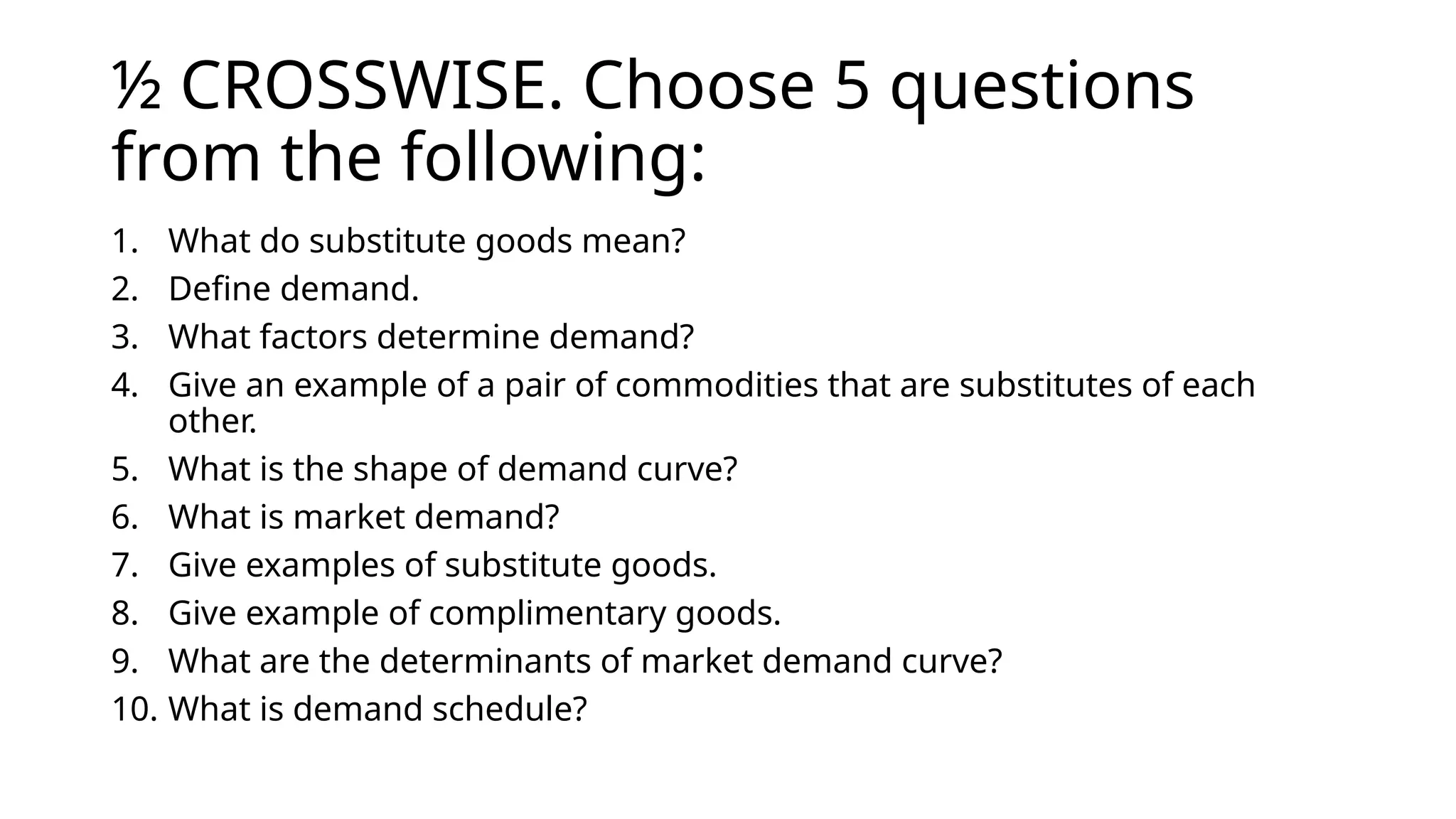 ½ CROSSWISE. Choose 5 questions from the following:

1. What do substitute goods mean?
2. Define demand.
3. What factors determine demand?
4. Give an example of a pair of commodities that are substitutes of each other.
5. What is the shape of demand curve?
6. What is market demand?
7. Give examples of substitute goods.
8. Give example of complimentary goods.
9. What are the determinants of market demand curve?
10. What is demand schedule?